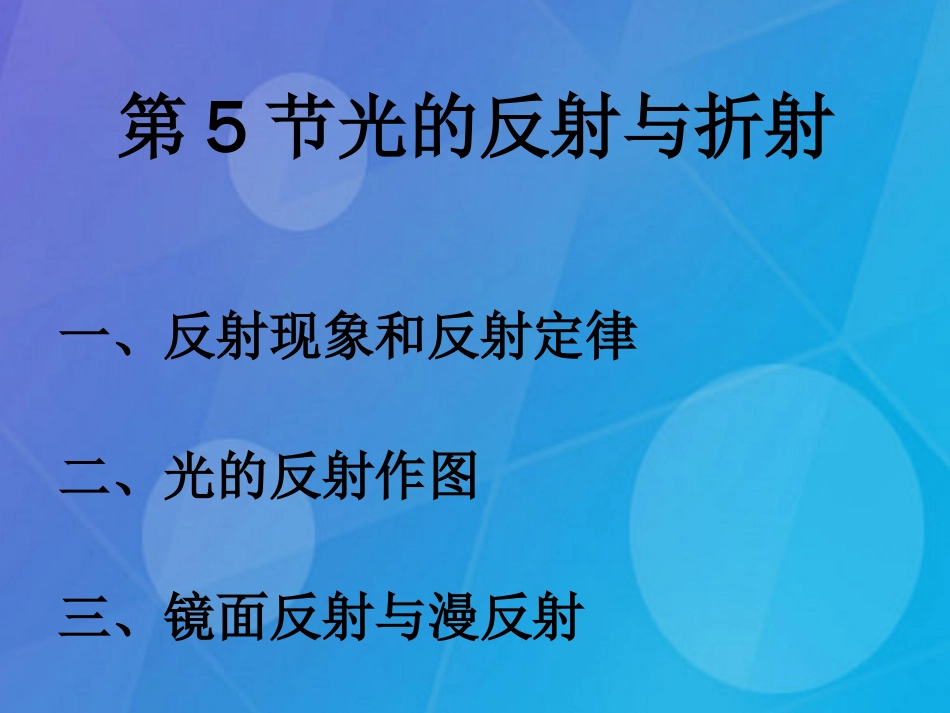 第 5 节光的反射与折射

一、反射现象和反射定律

二、光的反射作图

三、镜面反射与漫反射